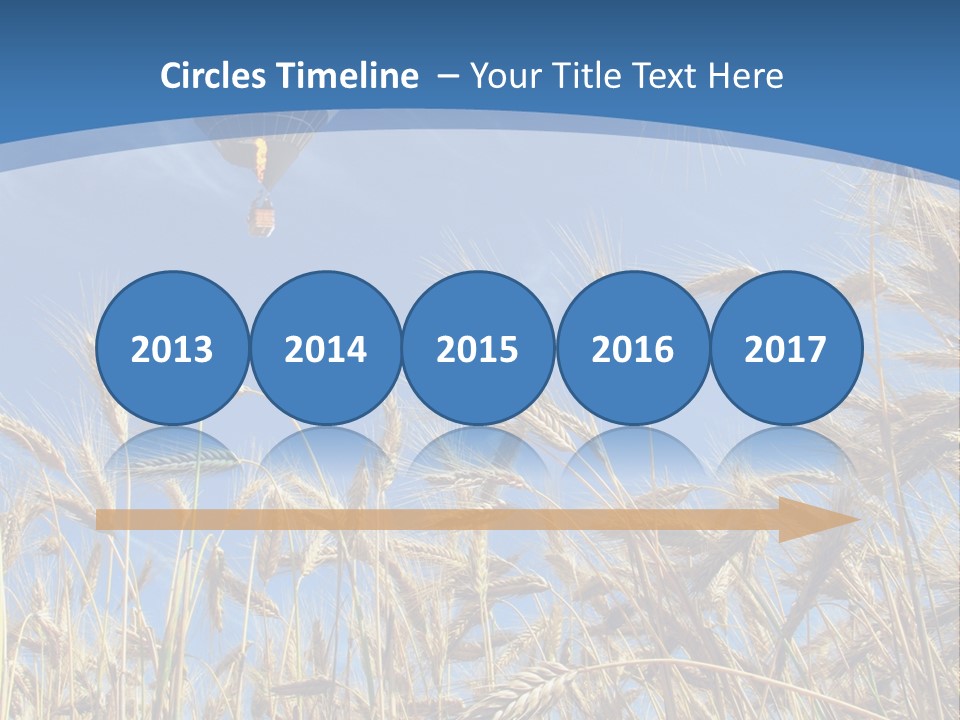 Circles Timeline – Your Title Text Here

2013

2014

2015

2016

2017